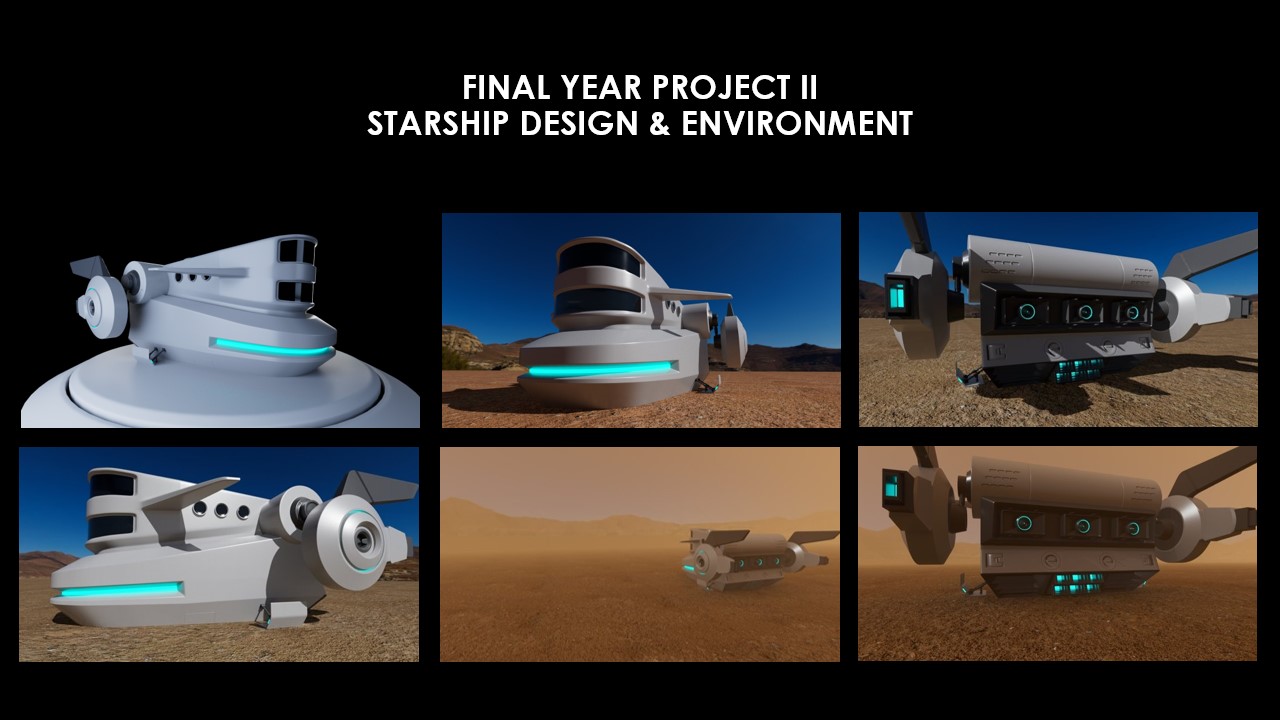 FINAL YEAR PROJECT II
STARSHIP DESIGN & ENVIRONMENT